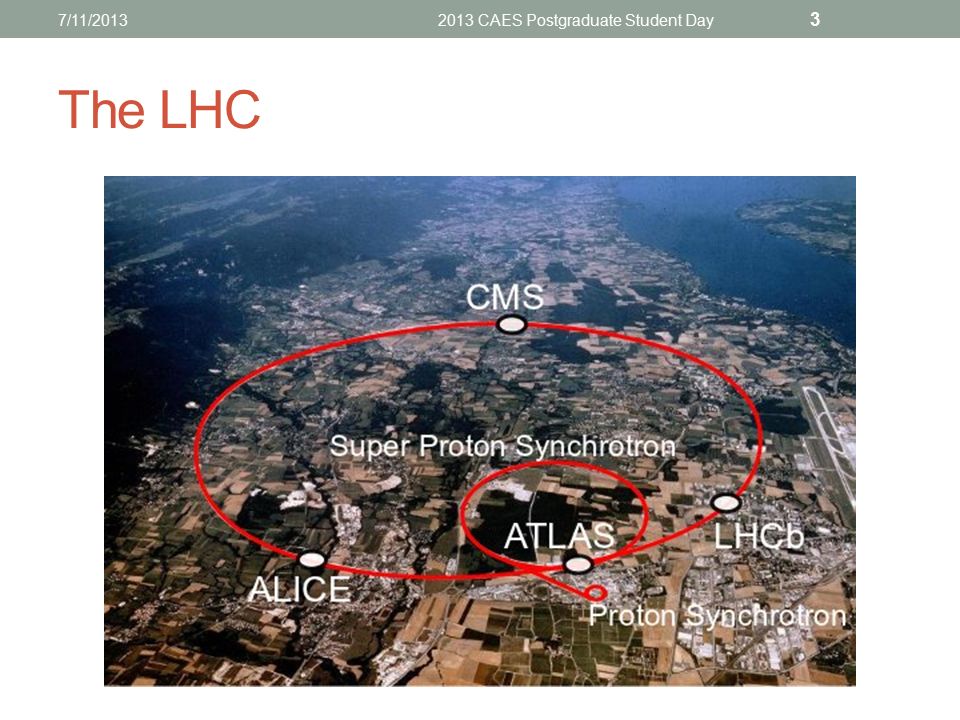 7/11/2013 2013 CAES Postgraduate Student Day 3

The LHC

CMS

Super Proton Synchrotron

ATLAS

LHCb

ALICE

Proton Synchrotron